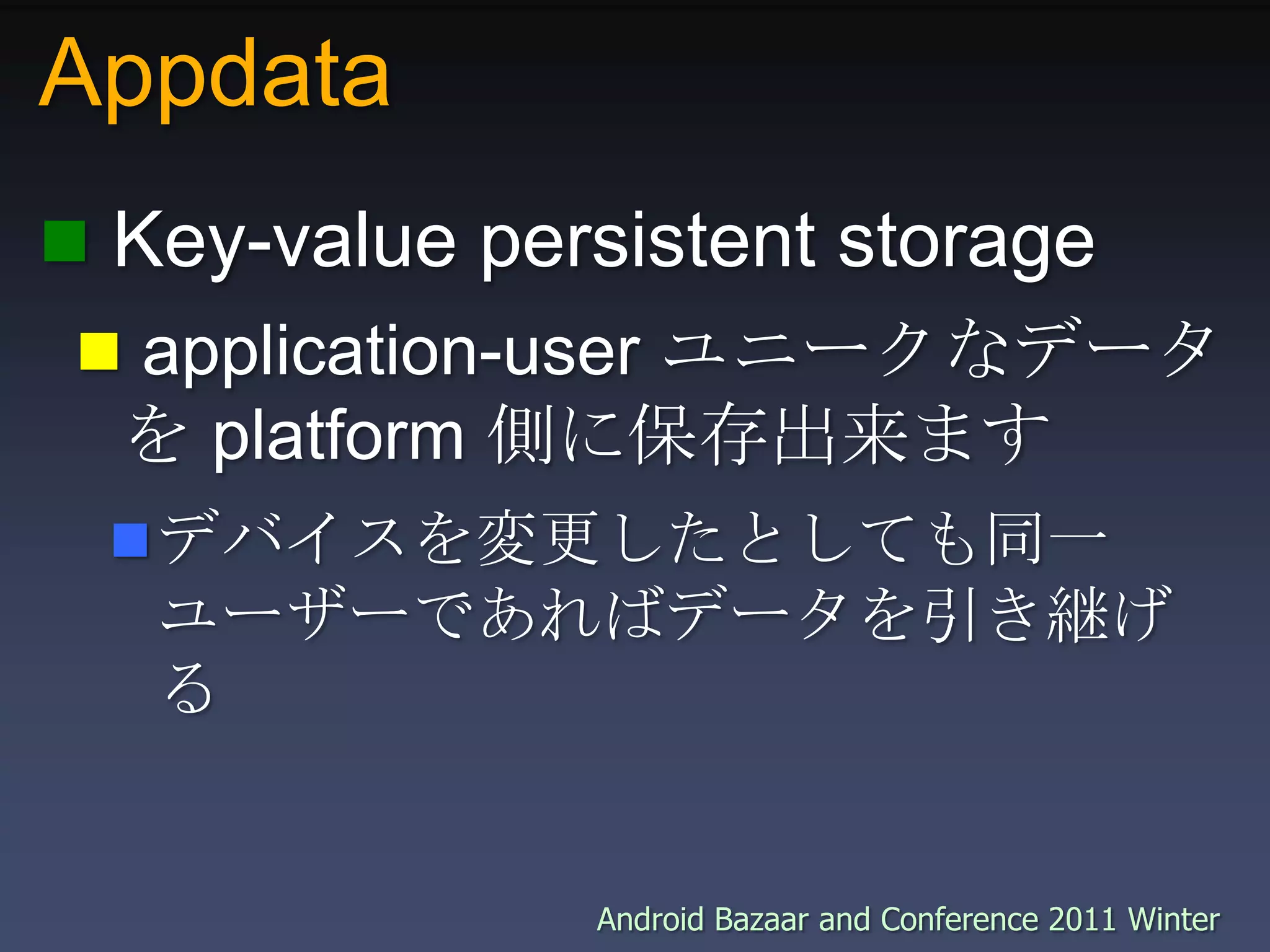 Appdata

Key-value persistent storage

application-user ユニークなデータを platform 側に保存出来ます

デバイスを変更したとしても同一ユーザーであればデータを引き継げる

Android Bazaar and Conference 2011 Winter